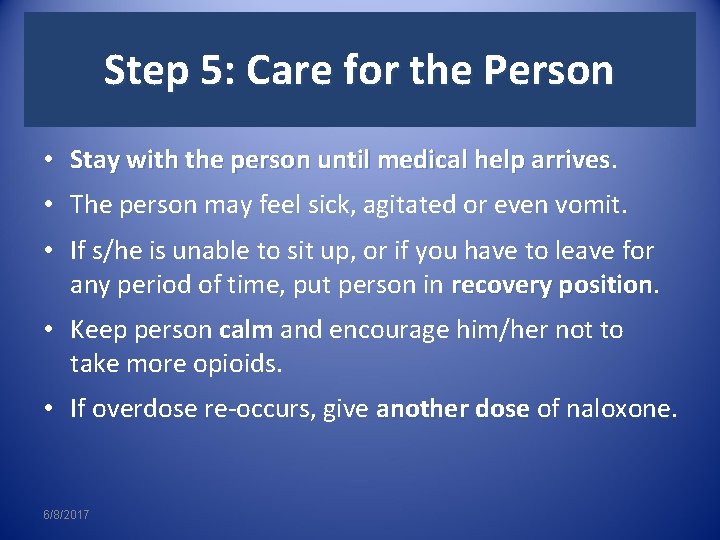 Step 5: Care for the Person

• Stay with the person until medical help arrives.
• The person may feel sick, agitated or even vomit.
• If s/he is unable to sit up, or if you have to leave for any period of time, put person in recovery position.
• Keep person calm and encourage him/her not to take more opioids.
• If overdose re-occurs, give another dose of naloxone.

6/8/2017